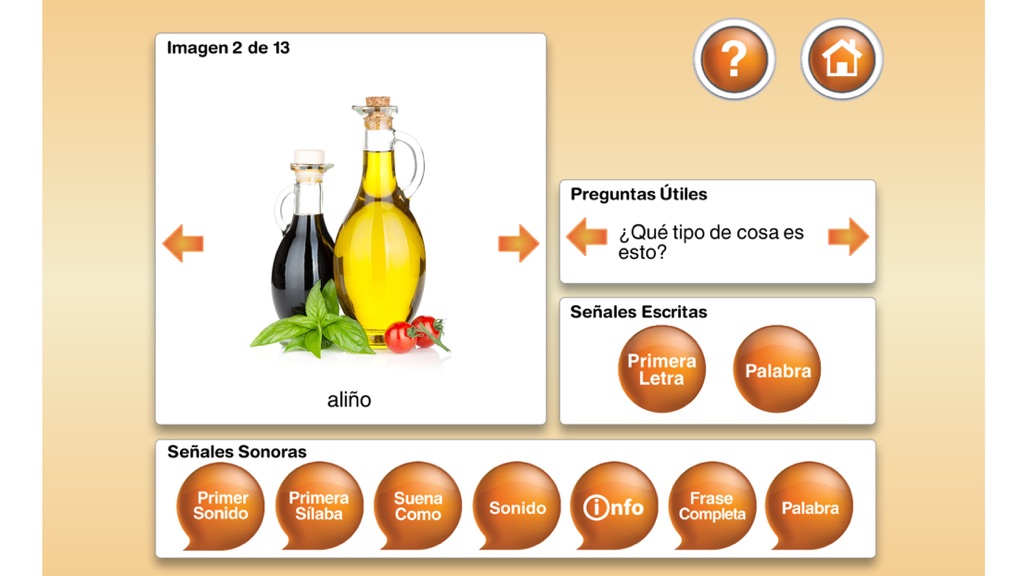 Imagen 2 de 13

?

aliño

Preguntas Útiles

¿Qué tipo de cosa es esto?

Señales Escritas

Primera Letra

Palabra

Señales Sonoras

Primer Sonido

Primera Sílaba

Suena Como

Sonido

info

Frase Completa

Palabra